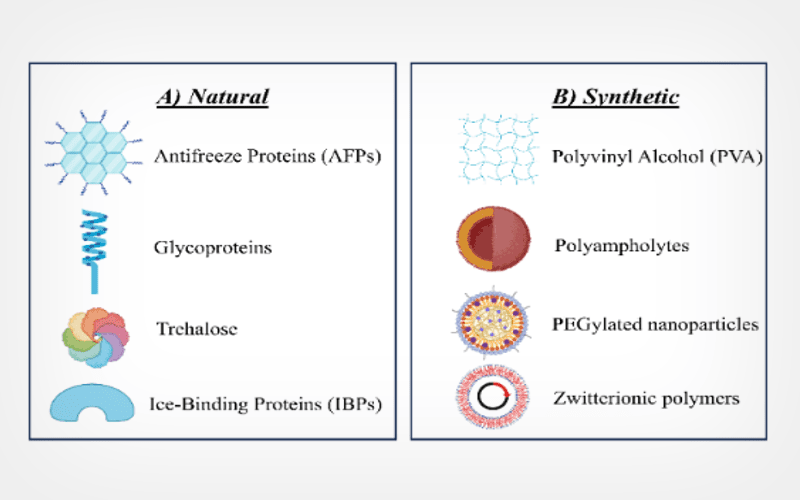 A) Natural

Antifreeze Proteins (AFPs)

Glycoproteins

Trehalose

Ice-Binding Proteins (IBPs)

B) Synthetic

Polyvinyl Alcohol (PVA)

Polyampholytes

PEGylated nanoparticles

Zwitterionic polymers